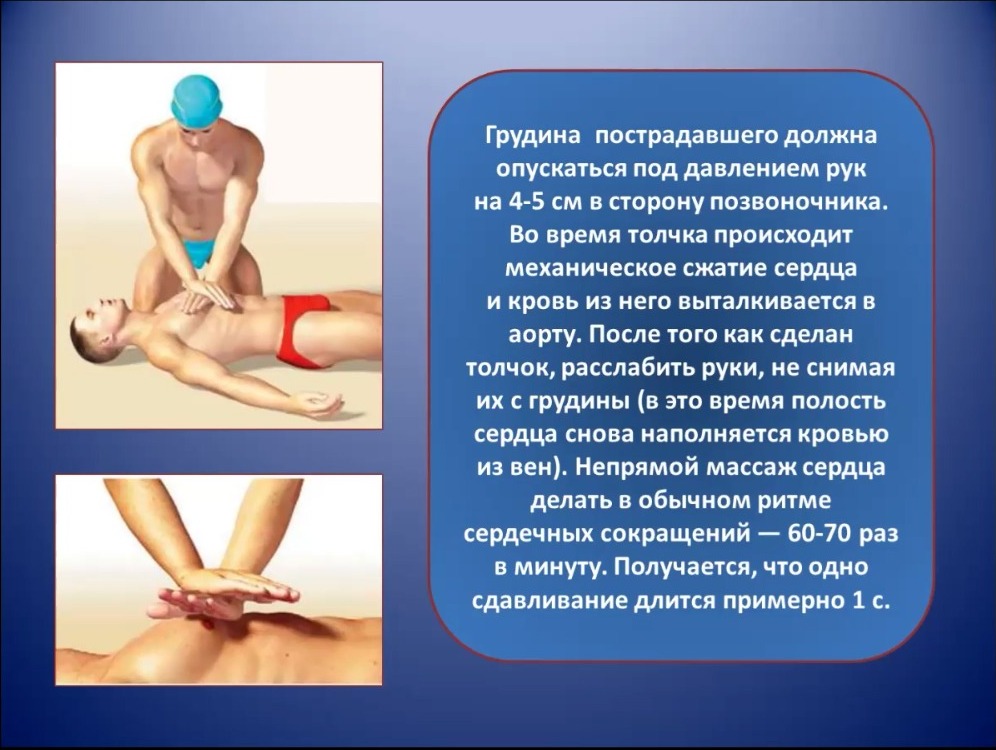 Грудина пострадавшего должна опускаться под давлением рук на 4-5 см в сторону позвоночника. Во время толчка происходит механическое сжатие сердца и кровь из него выталкивается в аорту. После того как сделан толчок, расслабить руки, не снимая их с грудины (в это время полость сердца снова наполняется кровью из вен). Непрямой массаж сердца делать в обычном ритме сердечных сокращений — 60-70 раз в минуту. Получается, что одно сдавливание длится примерно 1 с.